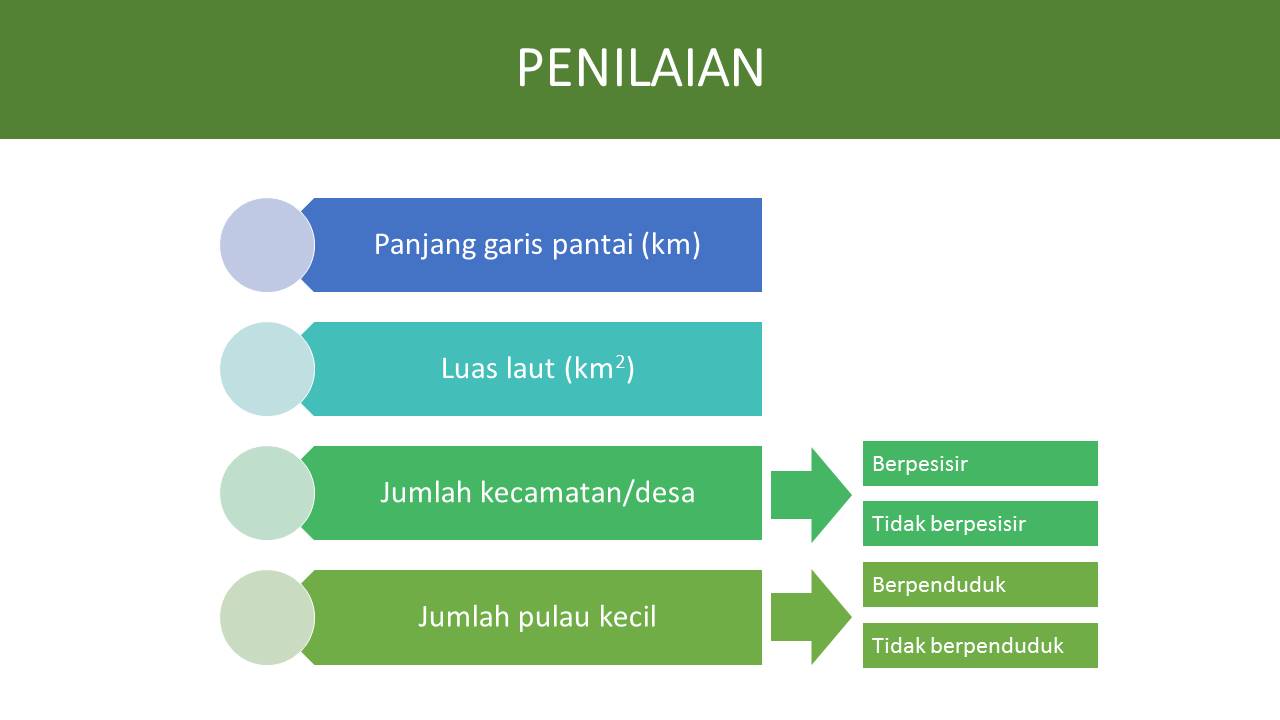 PENILAIAN

Panjang garis pantai (km)

Luas laut (km$^2$)

Jumlah kecamatan/desa

Berpesisir

Tidak berpesisir

Jumlah pulau kecil

Berpenduduk

Tidak berpenduduk